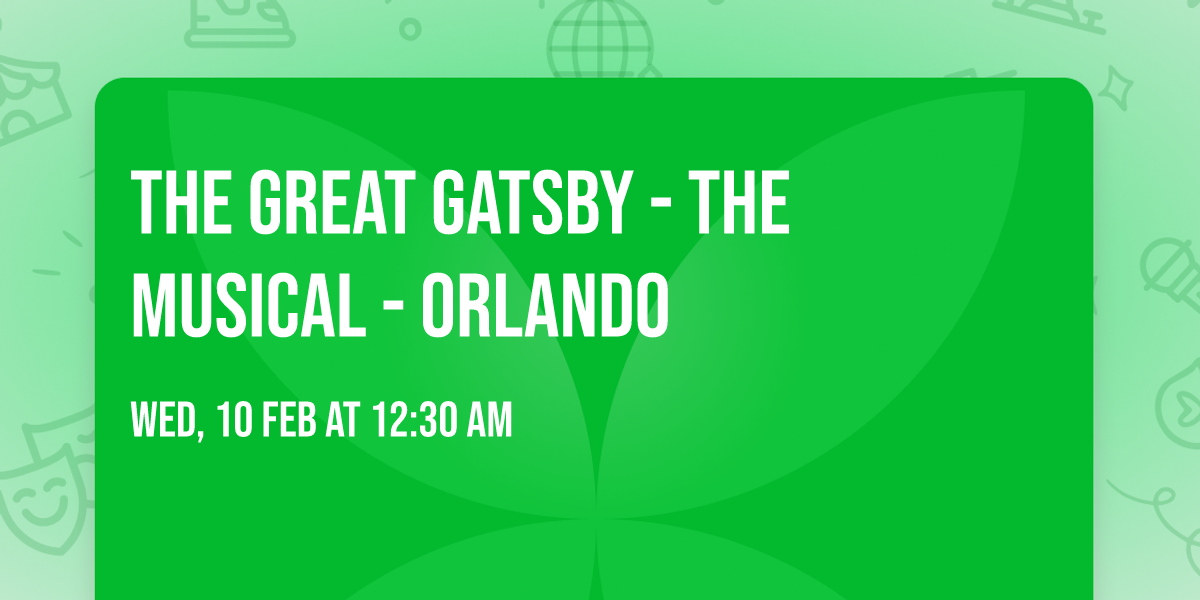 THE GREAT GATSBY - THE MUSICAL - ORLANDO

WED, 10 FEB AT 12:30 AM